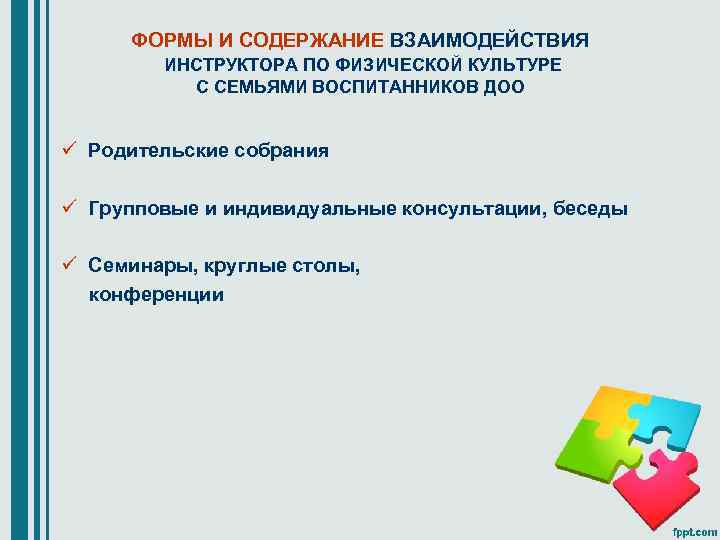 ФОРМЫ И СОДЕРЖАНИЕ ВЗАИМОДЕЙСТВИЯ ИНСТРУКТОРА ПО ФИЗИЧЕСКОЙ КУЛЬТУРЕ С СЕМЬЯМИ ВОСПИТАННИКОВ ДОО

✓ Родительские собрания

✓ Групповые и индивидуальные консультации, беседы

✓ Семинары, круглые столы, конференции

fppt.com